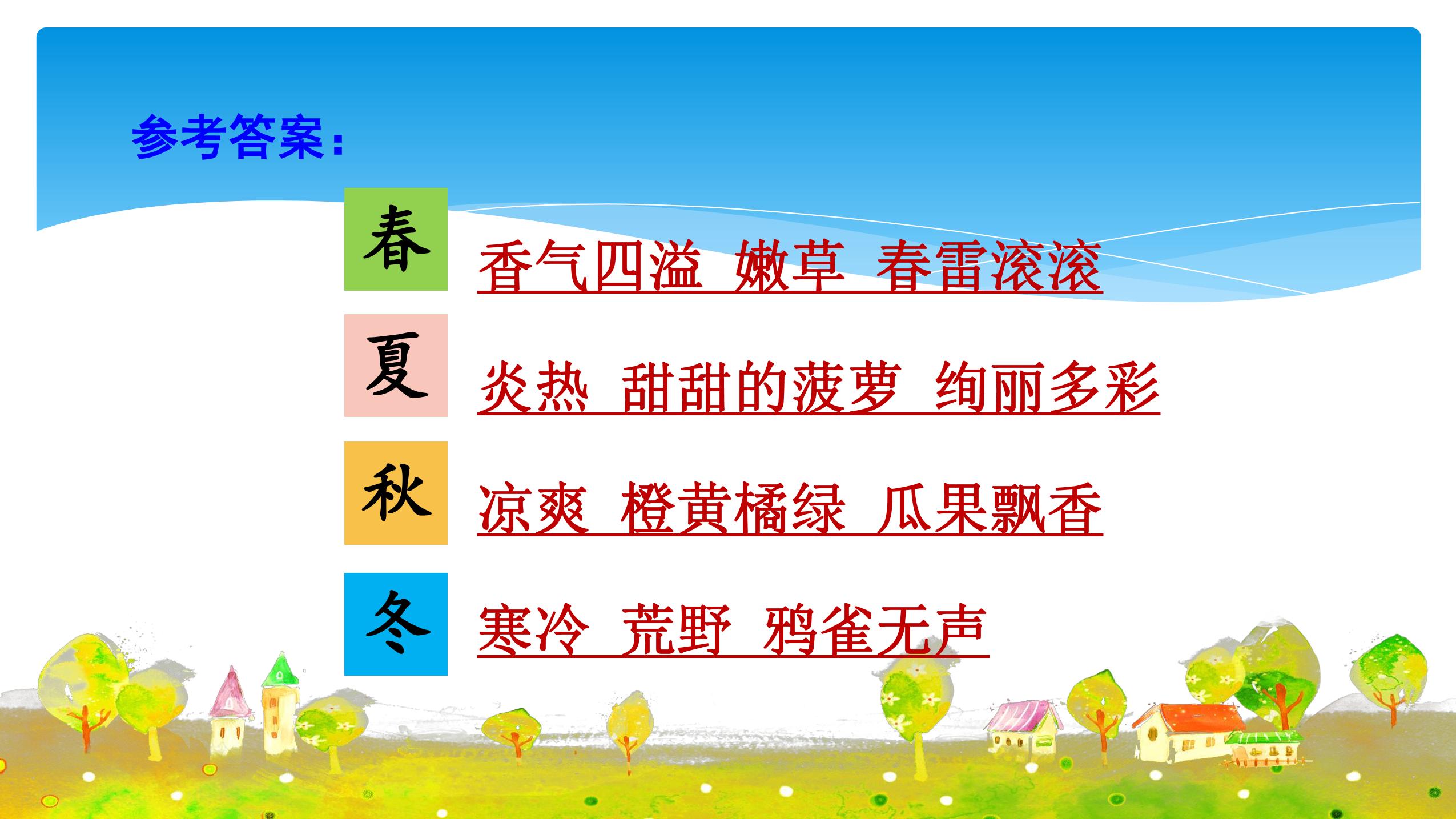 参考答案：

春 香气四溢 嫩草 春雷滚滚

夏 炎热 甜甜的菠萝 绚丽多彩

秋 凉爽 橙黄橘绿 瓜果飘香

冬 寒冷 荒野 鸦雀无声